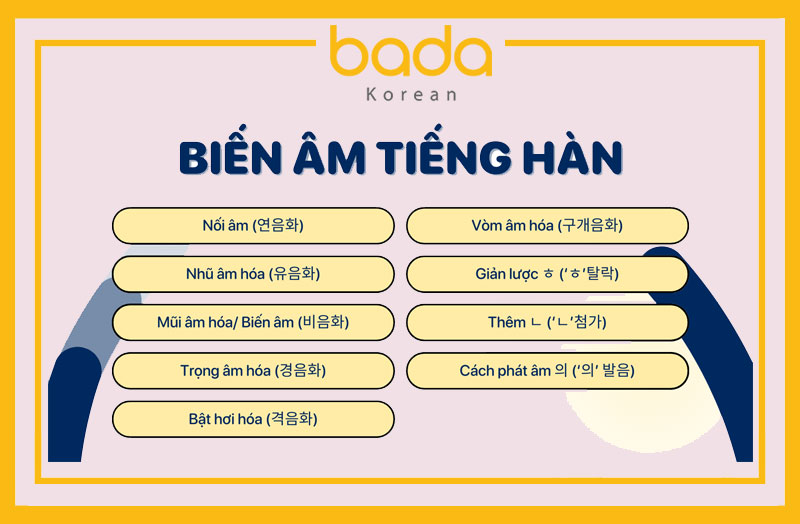 bada
Korean

BIẾN ÂM TIẾNG HÀN

Nối âm (연음화)

Nhũ âm hóa (유음화)

Mũi âm hóa/ Biến âm (비음화)

Trọng âm hóa (경음화)

Bật hơi hóa (격음화)

Vòm âm hóa (구개음화)

Giản lược ㅎ ('ㅎ'탈락)

Thêm ㄴ ('ㄴ'첨가)

Cách phát âm 의 ('의' 발음)